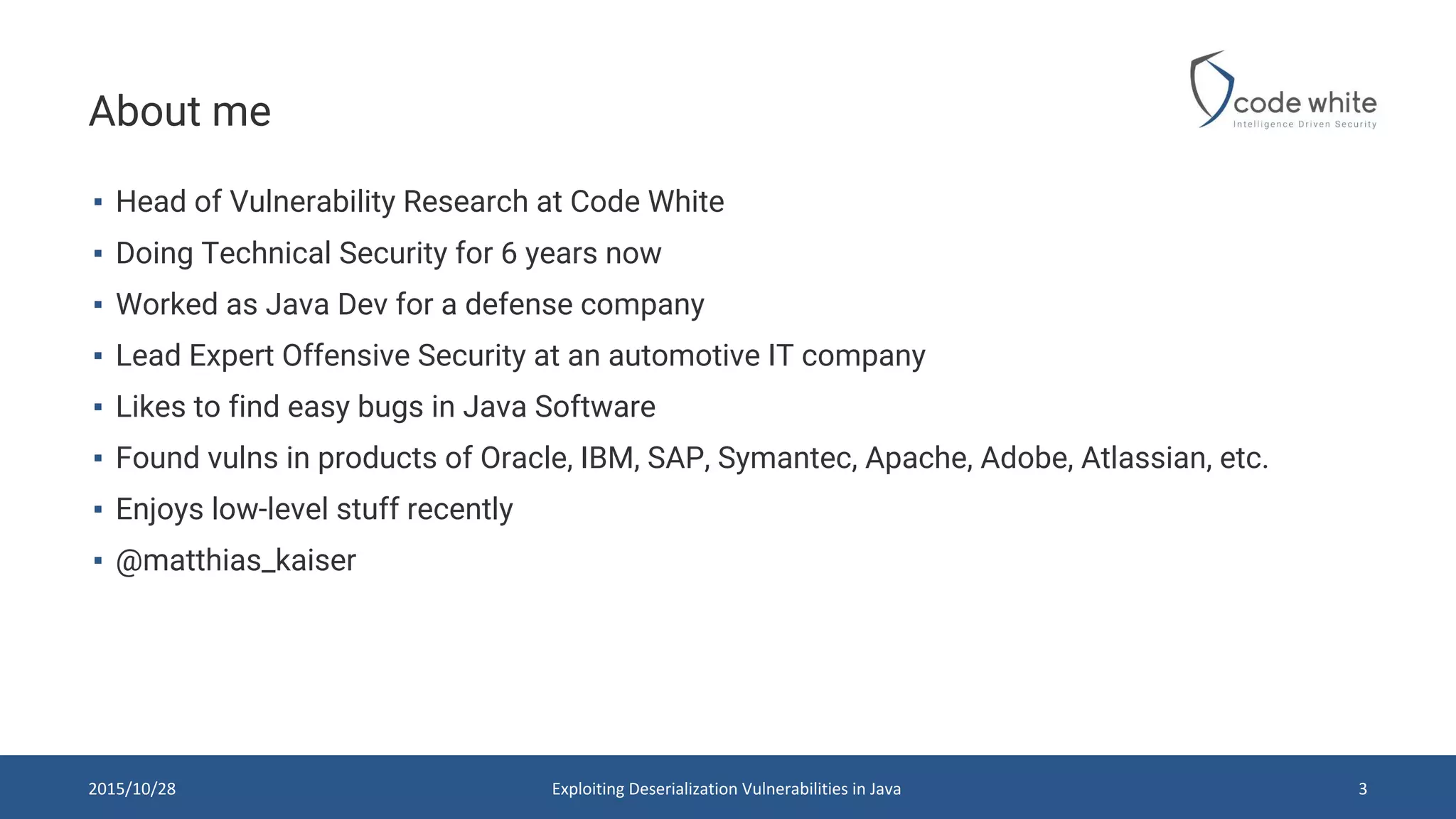 About me

code white
Intelligence Driven Security

▪ Head of Vulnerability Research at Code White
▪ Doing Technical Security for 6 years now
▪ Worked as Java Dev for a defense company
▪ Lead Expert Offensive Security at an automotive IT company
▪ Likes to find easy bugs in Java Software
▪ Found vulns in products of Oracle, IBM, SAP, Symantec, Apache, Adobe, Atlassian, etc.
▪ Enjoys low-level stuff recently
▪ @matthias_kaiser

2015/10/28 Exploiting Deserialization Vulnerabilities in Java 3